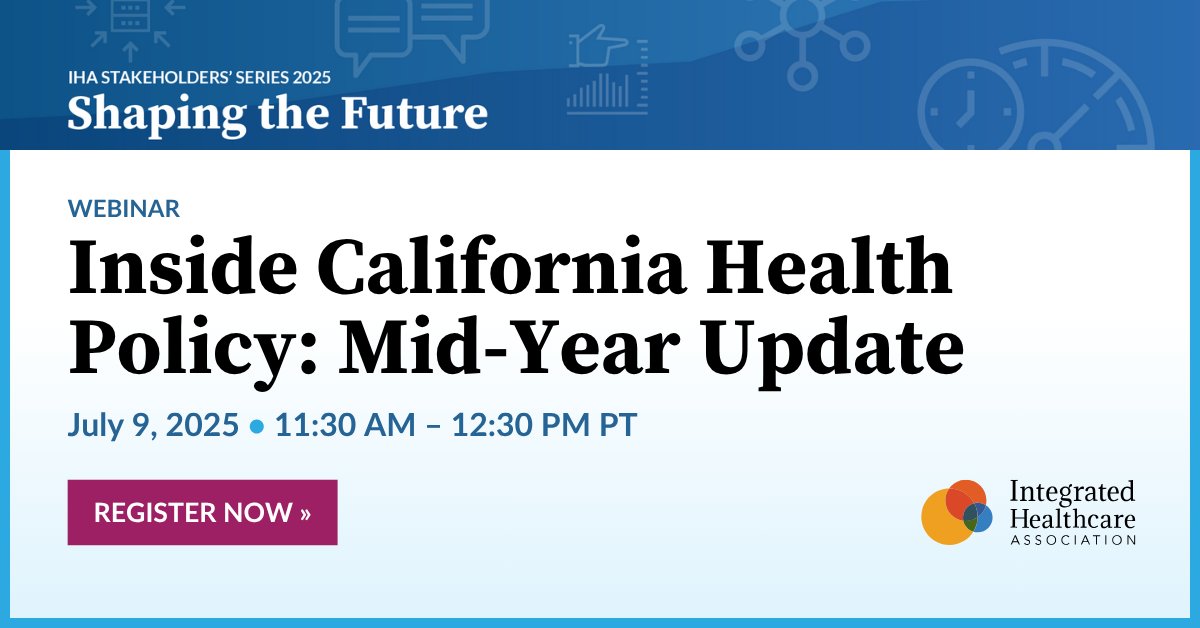 IHA STAKEHOLDERS' SERIES 2025
Shaping the Future

WEBINAR
Inside California Health Policy: Mid-Year Update

July 9, 2025 • 11:30 AM – 12:30 PM PT

REGISTER NOW »

Integrated Healthcare ASSOCIATION